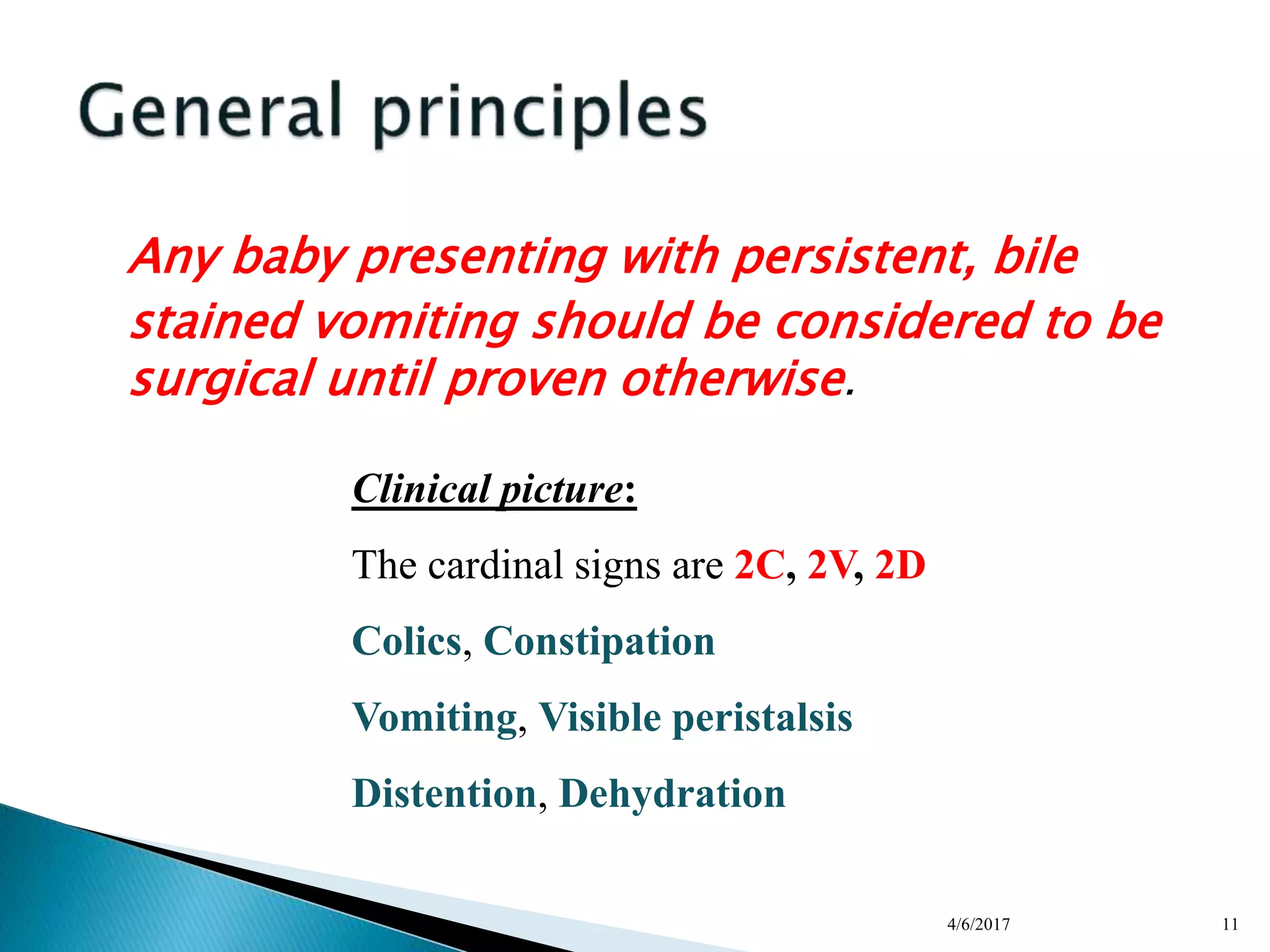 General principles

Any baby presenting with persistent, bile stained vomiting should be considered to be surgical until proven otherwise.

Clinical picture:

The cardinal signs are 2C, 2V, 2D

Colics, Constipation

Vomiting, Visible peristalsis

Distention, Dehydration

4/6/2017

11